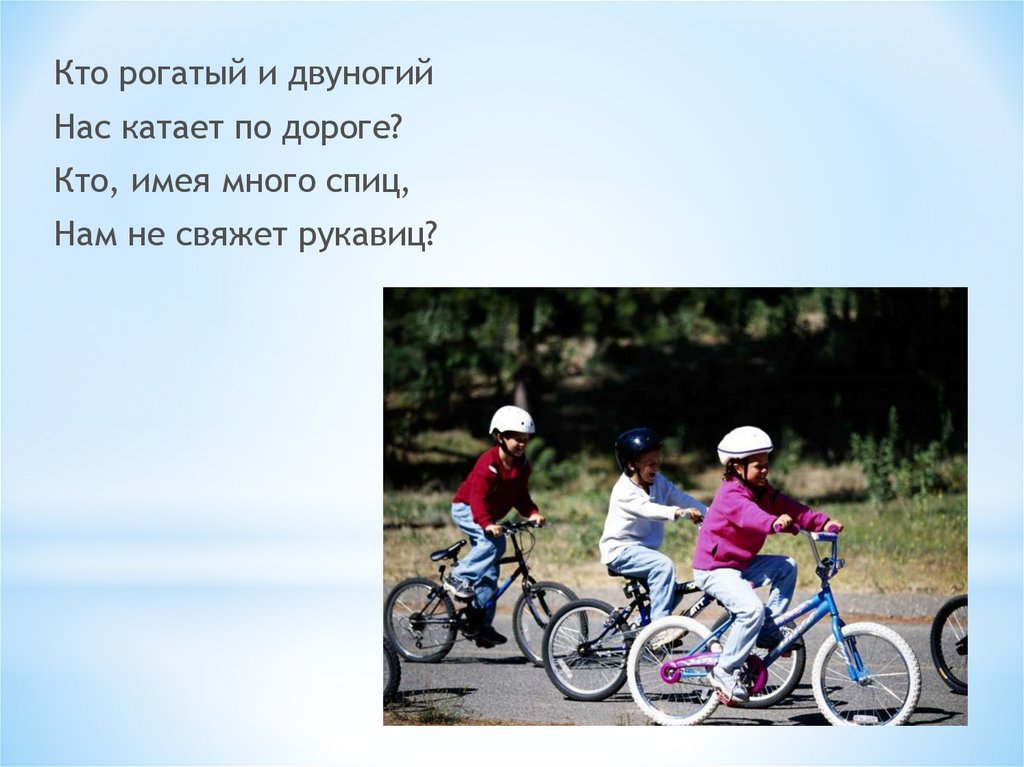 Кто рогатый и двуногий
Нас катает по дороге?
Кто, имея много спиц,
Нам не свяжет рукавиц?